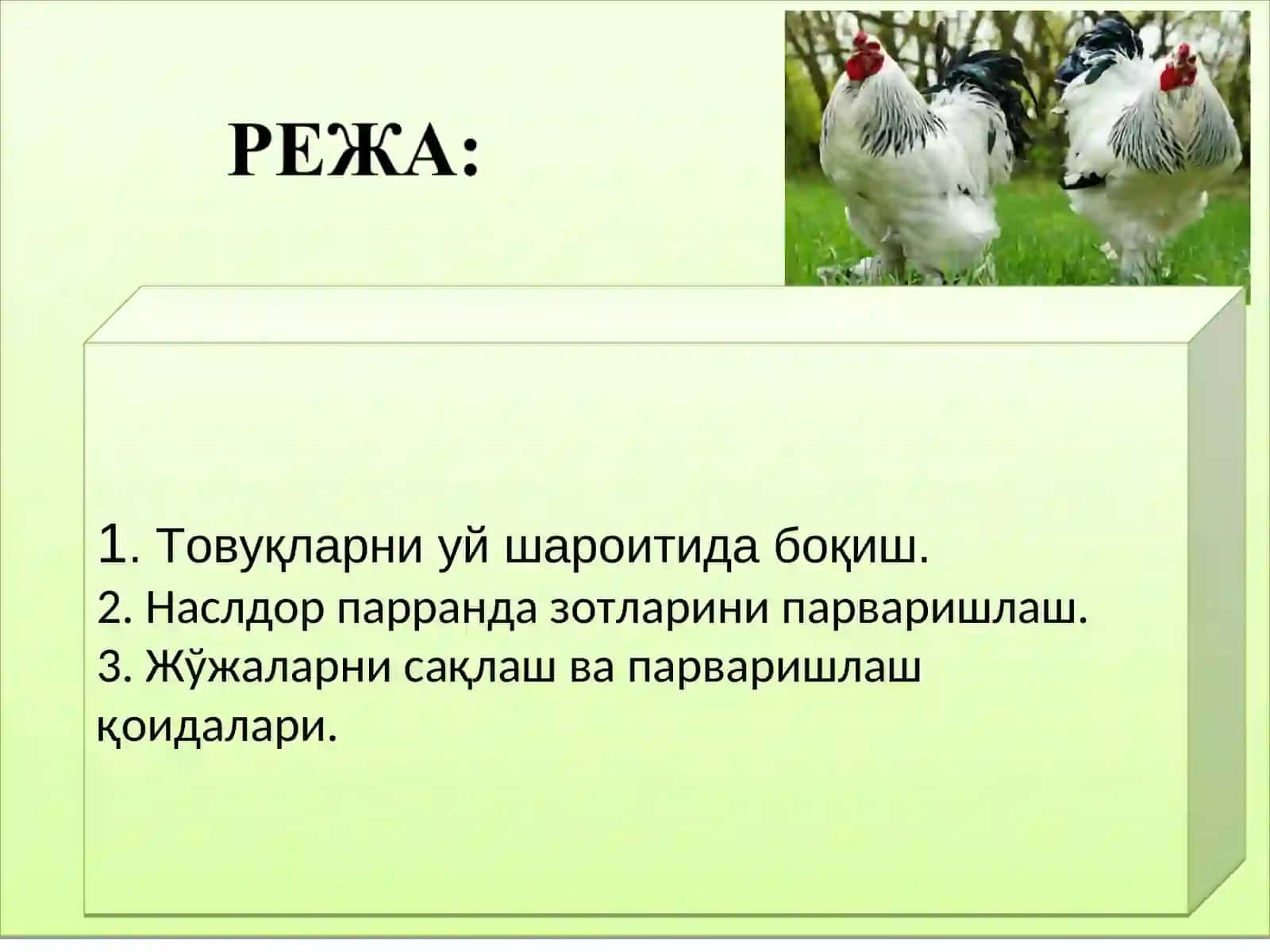 РЕЖА:

1. Товуқларни уй шароитида боқиш.
2. Наслдор парранда зотларини парваришлаш.
3. Жўжаларни сақлаш ва парваришлаш қоидалари.